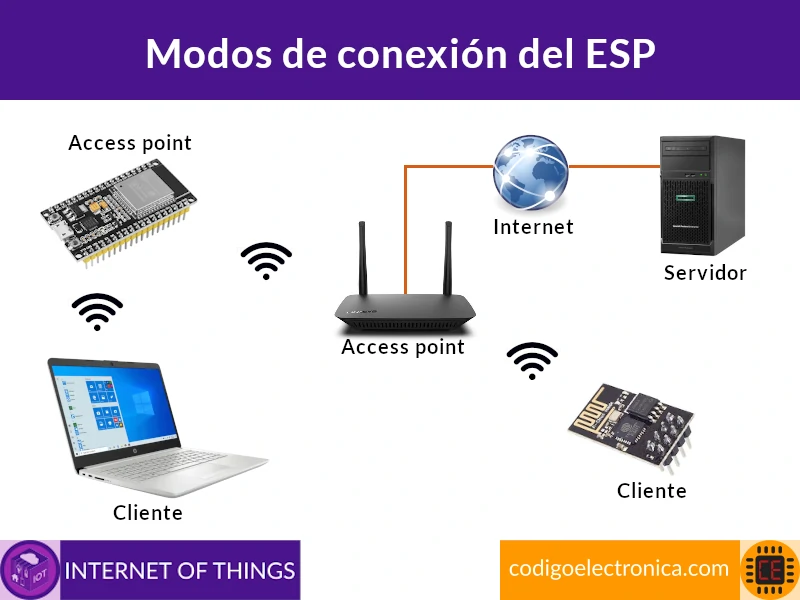 Modos de conexión del ESP

Access point

Internet

Servidor

Access point

Cliente

Cliente

IOT

INTERNET OF THINGS

codigoelectronica.com

CE